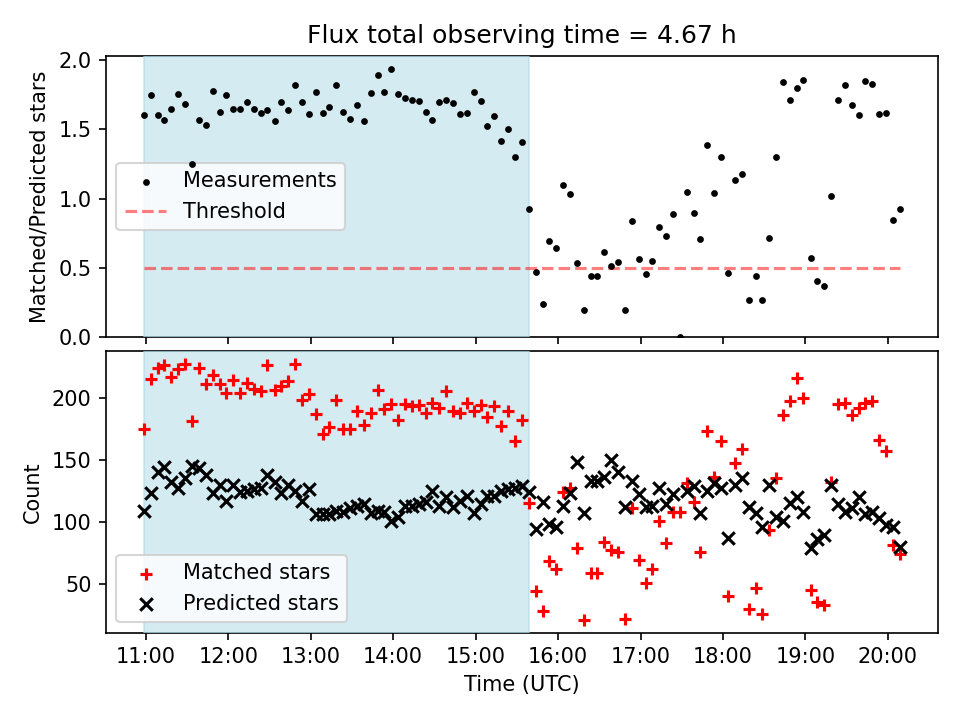 Flux total observing time = 4.67 h

Matched/Predicted stars

2.0
1.5
1.0
0.5
0.0

Measurements
Threshold

Count

200
150
100
50

Matched stars
Predicted stars

11:00 12:00 13:00 14:00 15:00 16:00 17:00 18:00 19:00 20:00

Time (UTC)